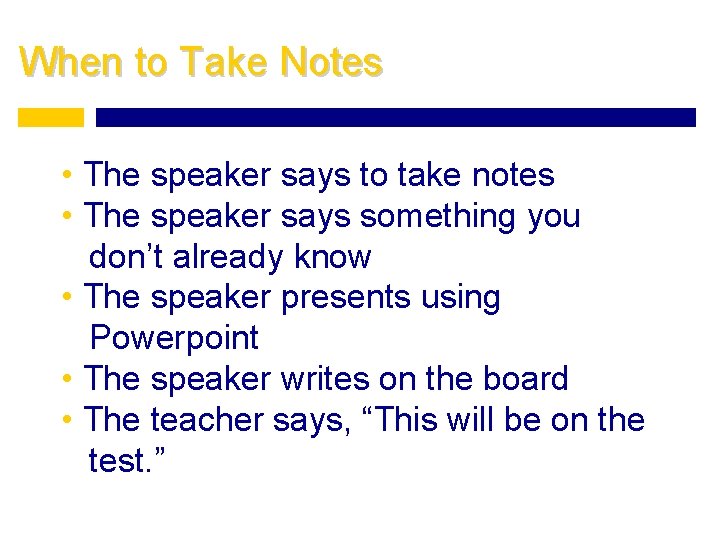 When to Take Notes

• The speaker says to take notes
• The speaker says something you don’t already know
• The speaker presents using Powerpoint
• The speaker writes on the board
• The teacher says, “This will be on the test.”